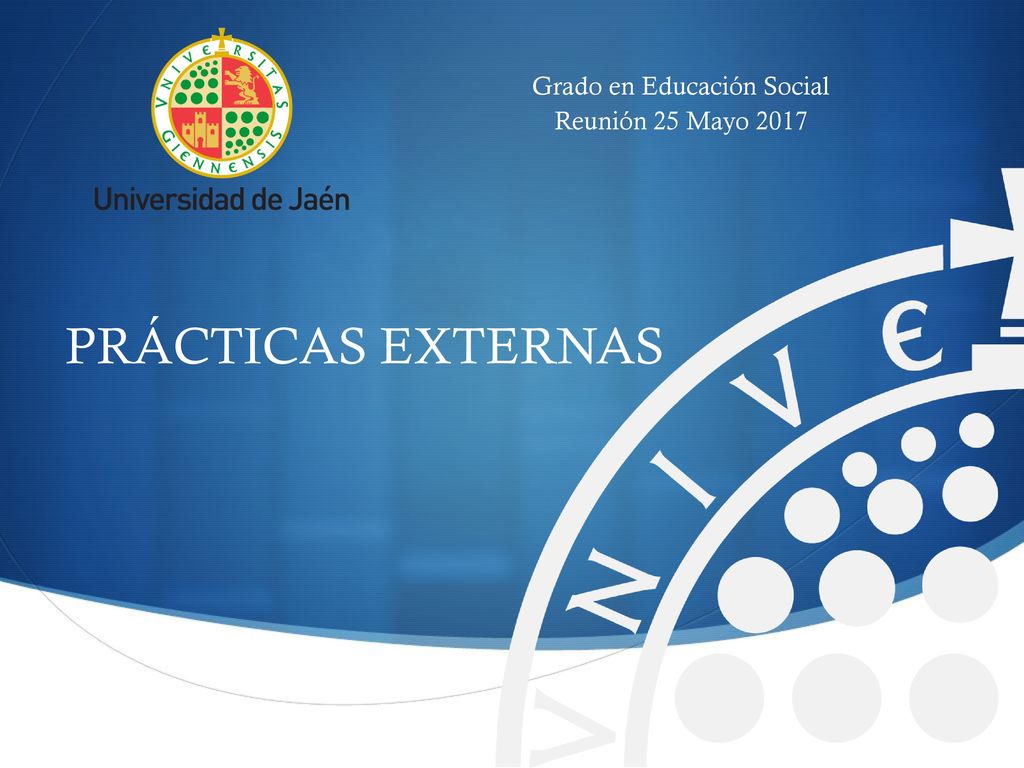 VNIVERSITAS GIENNENSIS

Universidad de Jaén

Grado en Educación Social
Reunión 25 Mayo 2017

PRÁCTICAS EXTERNAS

VNIVE